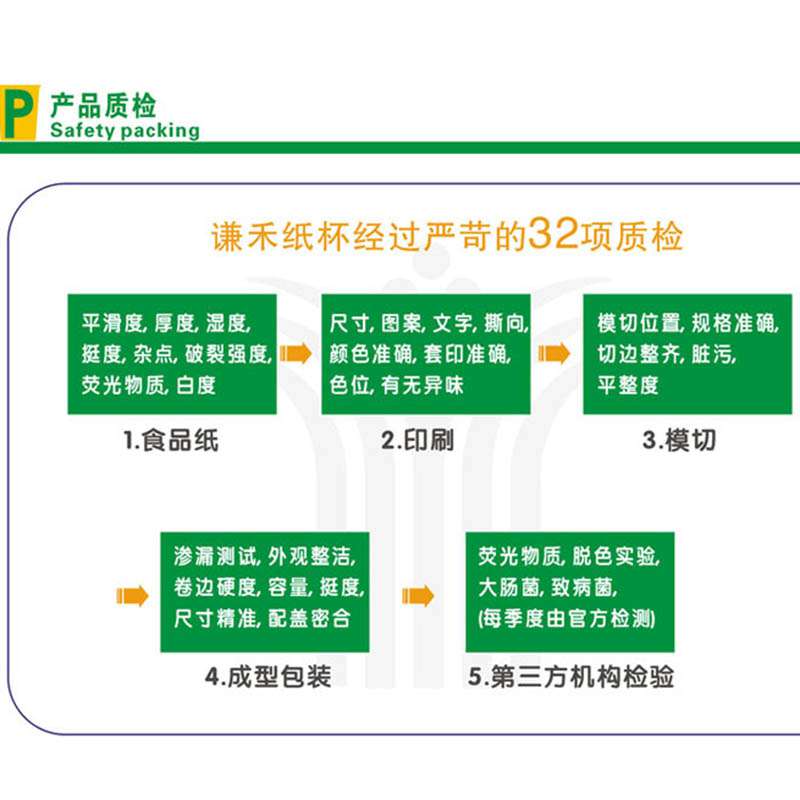 P 产品质检
Safety packing

谦禾纸杯经过严苛的32项质检

平滑度, 厚度, 湿度, 挺度, 杂点, 破裂强度, 荧光物质, 白度

1.食品纸

尺寸, 图案, 文字, 撕向, 颜色准确, 套印准确, 色位, 有无异味

2.印刷

模切位置, 规格准确, 切边整齐, 脏污, 平整度

3.模切

渗漏测试, 外观整洁, 卷边硬度, 容量, 挺度, 尺寸精准, 配盖密合

4.成型包装

荧光物质, 脱色实验, 大肠菌, 致病菌, (每季度由官方检测)

5.第三方机构检验